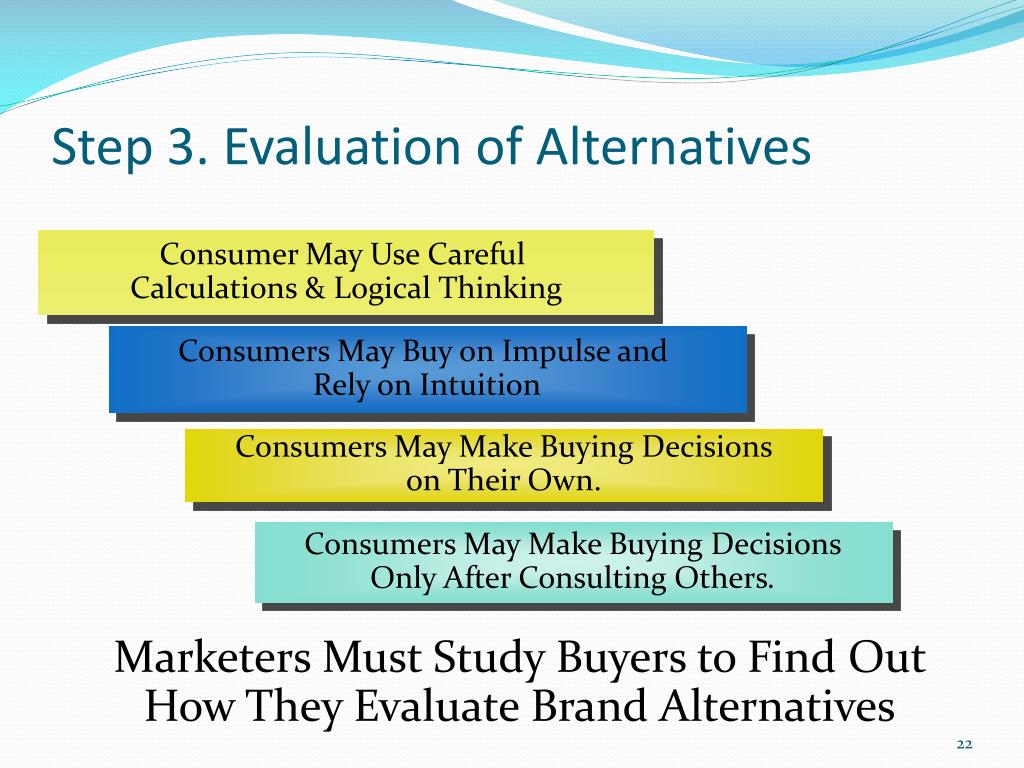 Step 3. Evaluation of Alternatives

Consumer May Use Careful Calculations & Logical Thinking

Consumers May Buy on Impulse and Rely on Intuition

Consumers May Make Buying Decisions on Their Own.

Consumers May Make Buying Decisions Only After Consulting Others.

Marketers Must Study Buyers to Find Out How They Evaluate Brand Alternatives

22